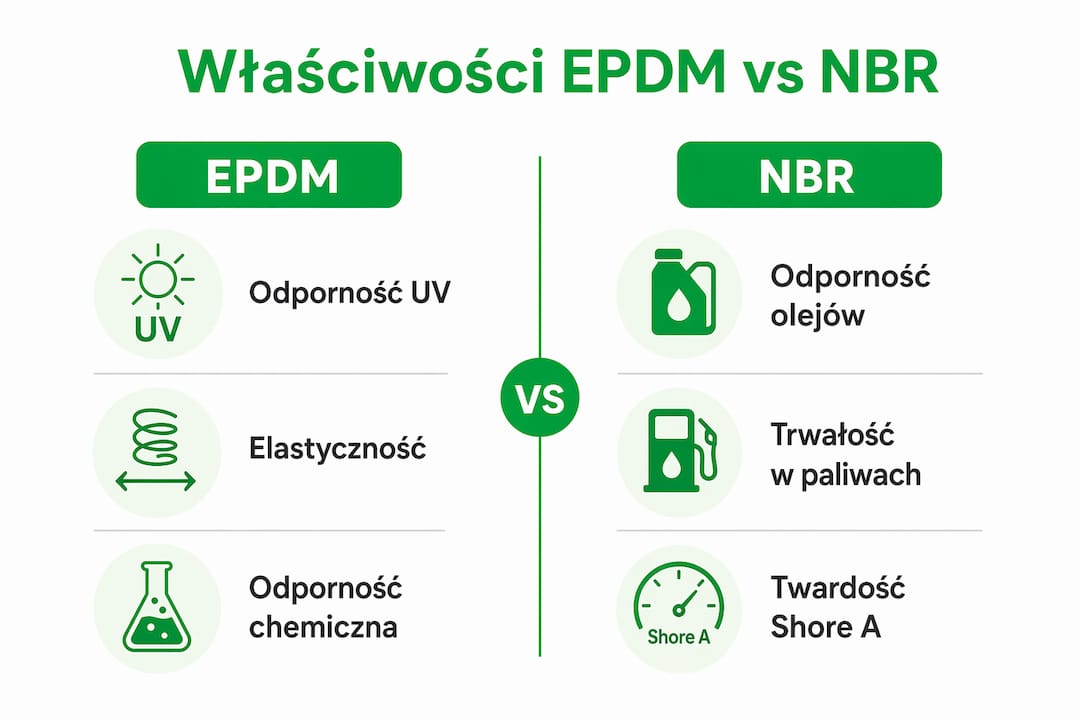 Właściwości EPDM vs NBR

EPDM

UV

Odporność UV

Elastyczność

Odporność chemiczna

VS

NBR

Odporność olejów

Trwałość w paliwach

Shore A

Twardość Shore A